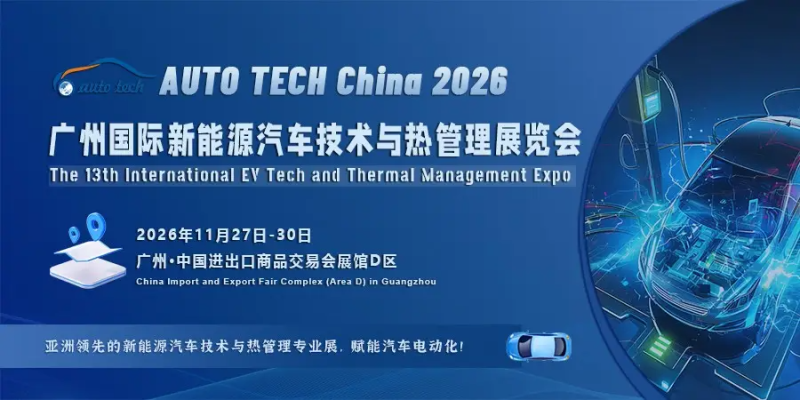 auto tech

AUTO TECH China 2026

广州国际新能源汽车技术与热管理展览会

The 13th International EV Tech and Thermal Management Expo

2026年11月27日-30日

广州·中国进出口商品交易会展馆D区

China Import and Export Fair Complex (Area D) in Guangzhou

亚洲领先的新能源汽车技术与热管理专业展，赋能汽车电动化！